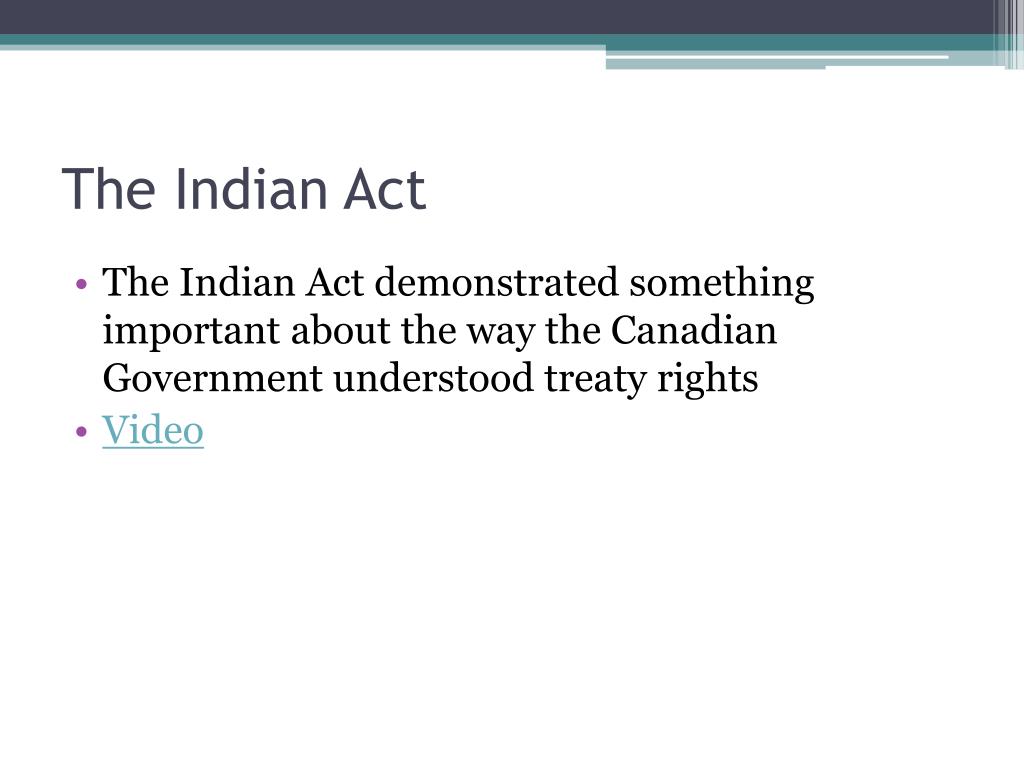 The Indian Act

• The Indian Act demonstrated something important about the way the Canadian Government understood treaty rights
• Video